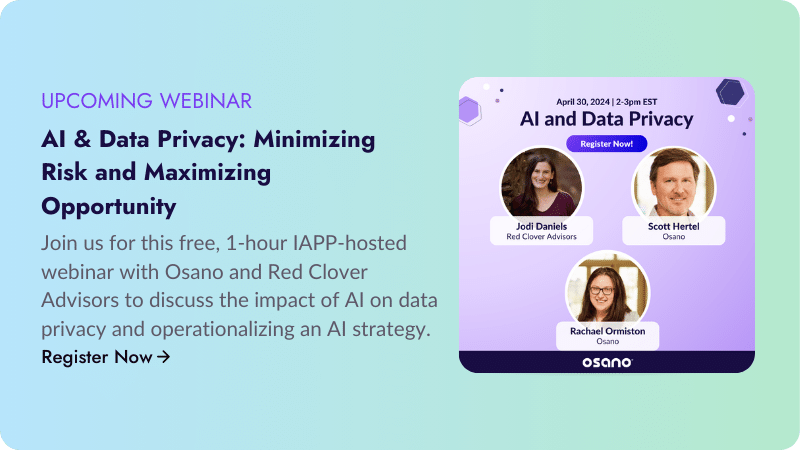 UPCOMING WEBINAR

AI & Data Privacy: Minimizing Risk and Maximizing Opportunity

Join us for this free, 1-hour IAPP-hosted webinar with Osano and Red Clover Advisors to discuss the impact of AI on data privacy and operationalizing an AI strategy.

Register Now →

April 30, 2024 | 2-3pm EST

AI and Data Privacy

Register Now!

Jodi Daniels
Red Clover Advisors

Scott Hertel
Osano

Rachael Ormiston
Osano

osano